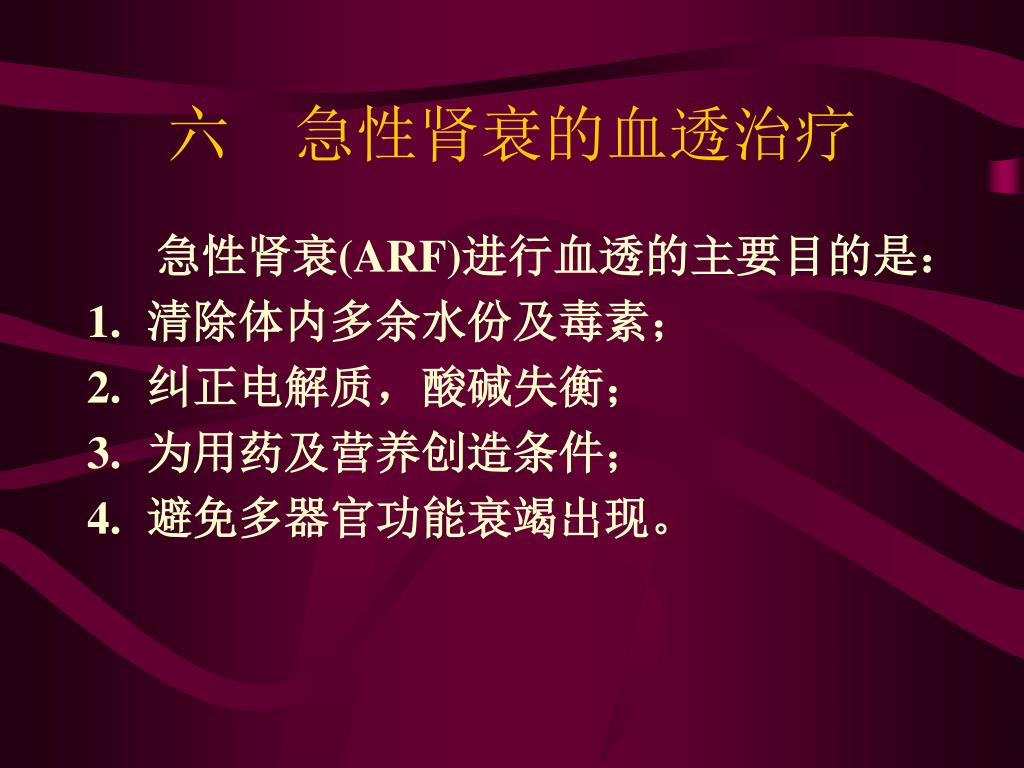 六　急性肾衰的血透治疗

急性肾衰(ARF)进行血透的主要目的是：

1. 清除体内多余水份及毒素；

2. 纠正电解质，酸碱失衡；

3. 为用药及营养创造条件；

4. 避免多器官功能衰竭出现。